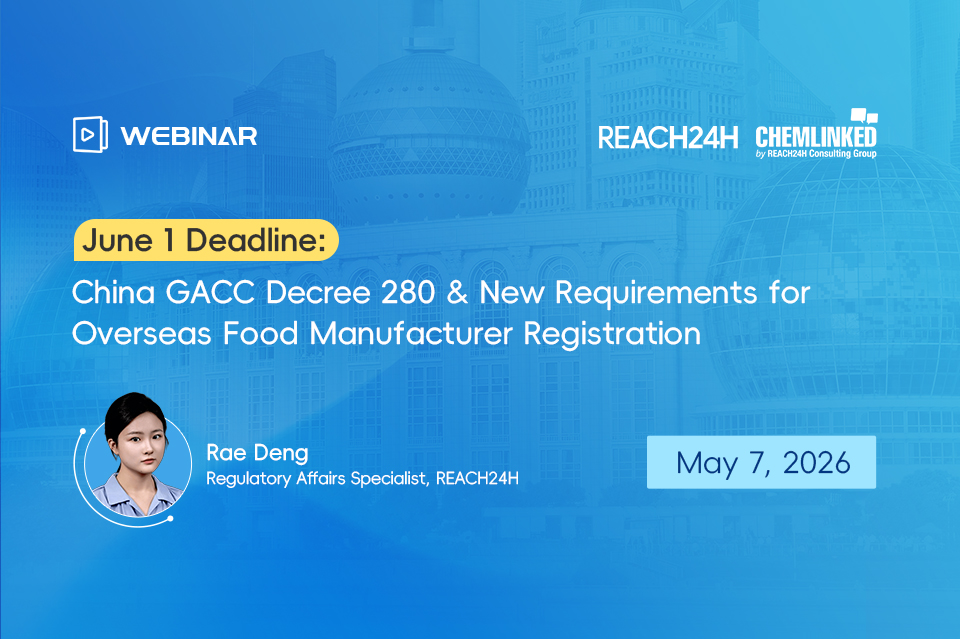 WEBINAR

REACH24H CHEMLINKED by REACH24H Consulting Group

June 1 Deadline:

China GACC Decree 280 & New Requirements for Overseas Food Manufacturer Registration

Rae Deng
Regulatory Affairs Specialist, REACH24H

May 7, 2026